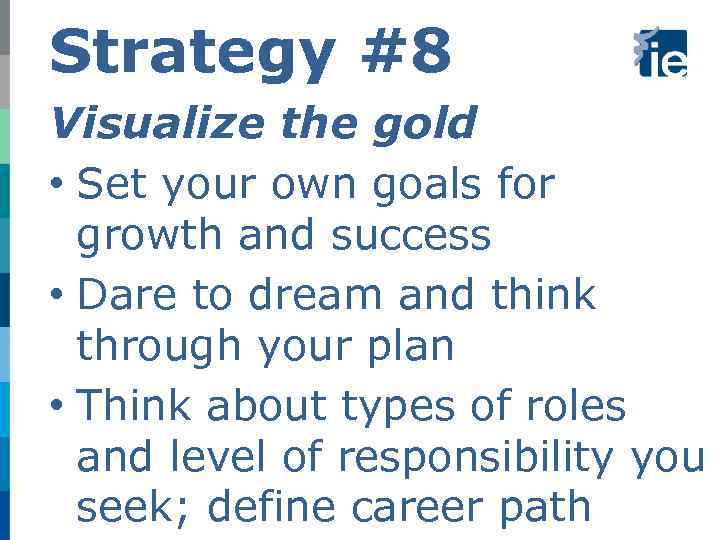 Strategy #8

ie

Visualize the gold

• Set your own goals for growth and success

• Dare to dream and think through your plan

• Think about types of roles and level of responsibility you seek; define career path